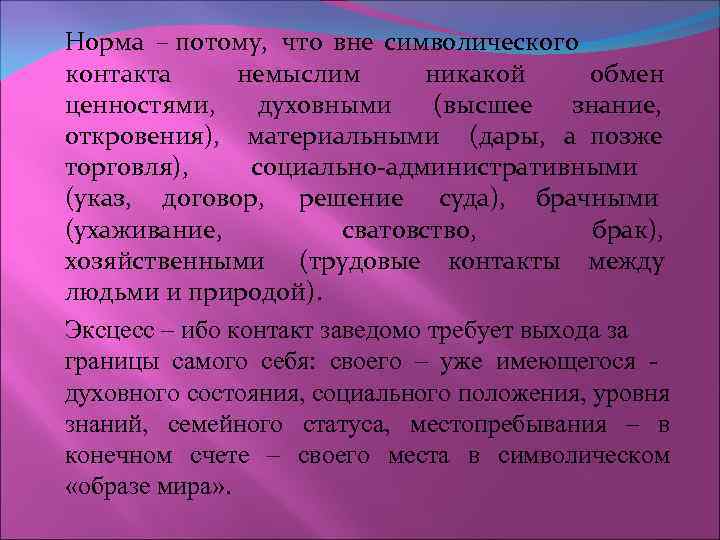 Норма – потому, что вне символического контакта немыслим никакой обмен ценностями, духовными (высшее знание, откровения), материальными (дары, а позже торговля), социально-административными (указ, договор, решение суда), брачными (ухаживание, сватовство, брак), хозяйственными (трудовые контакты между людьми и природой).

Эксцесс – ибо контакт заведомо требует выхода за границы самого себя: своего – уже имеющегося - духовного состояния, социального положения, уровня знаний, семейного статуса, местопребывания – в конечном счете – своего места в символическом «образе мира».